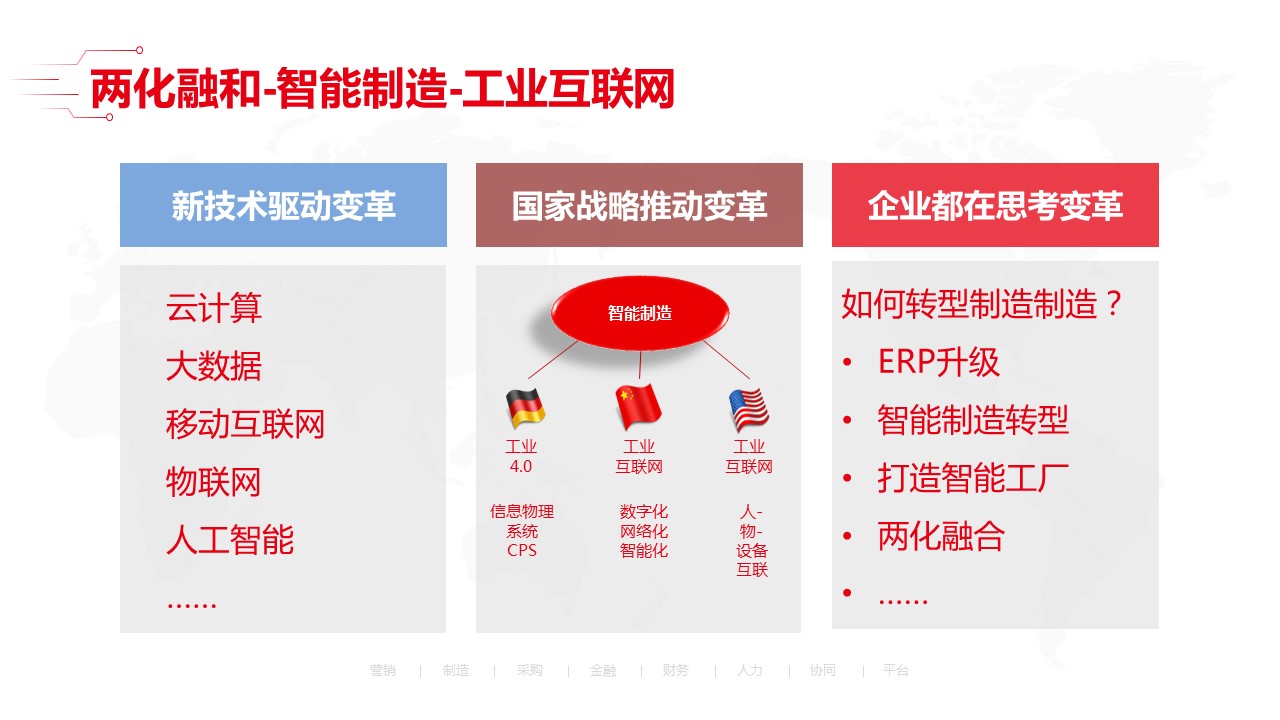 两化融和-智能制造-工业互联网

新技术驱动变革

云计算
大数据
移动互联网
物联网
人工智能
……

国家战略推动变革

智能制造

工业
4.0

信息物理
系统
CPS

工业
互联网

数字化
网络化
智能化

工业
互联网

人-
物-
设备
互联

企业都在思考变革

如何转型制造制造？
• ERP升级
• 智能制造转型
• 打造智能工厂
• 两化融合
• ……

营销 | 制造 | 采购 | 金融 | 财务 | 人力 | 协同 | 平台